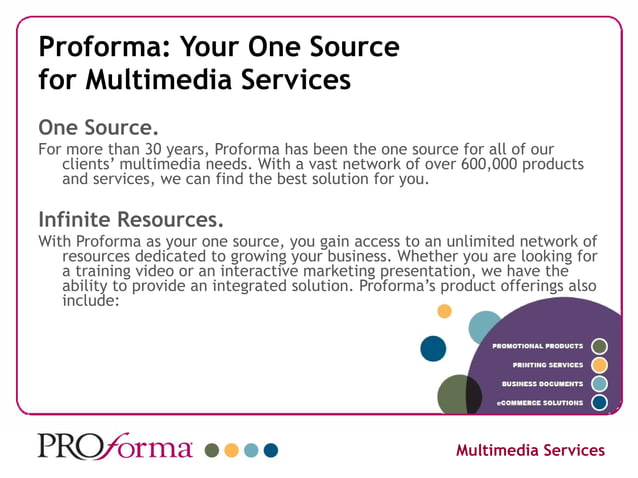 Proforma: Your One Source for Multimedia Services

One Source.

For more than 30 years, Proforma has been the one source for all of our clients' multimedia needs. With a vast network of over 600,000 products and services, we can find the best solution for you.

Infinite Resources.

With Proforma as your one source, you gain access to an unlimited network of resources dedicated to growing your business. Whether you are looking for a training video or an interactive marketing presentation, we have the ability to provide an integrated solution. Proforma's product offerings also include:

PROMOTIONAL PRODUCTS
PRINTING SERVICES
BUSINESS DOCUMENTS
eCOMMERCE SOLUTIONS

PROforma

Multimedia Services